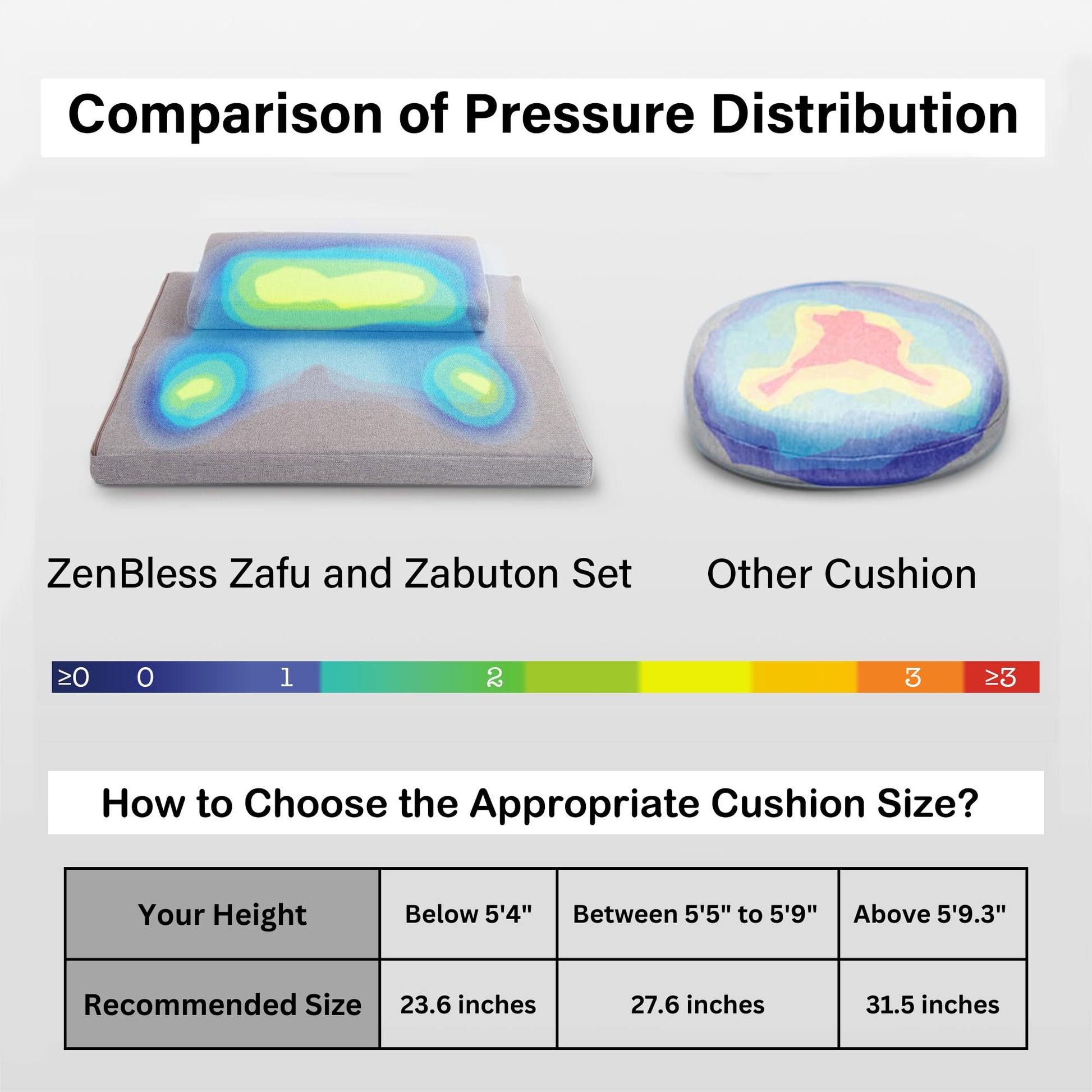 Comparison of Pressure Distribution

ZenBless Zafu and Zabuton Set

Other Cushion

≥0 0 1 2 3 ≥3

How to Choose the Appropriate Cushion Size?

| Your Height | Below 5'4" | Between 5'5" to 5'9" | Above 5'9.3" |
|---|---|---|---|
| Recommended Size | 23.6 inches | 27.6 inches | 31.5 inches |